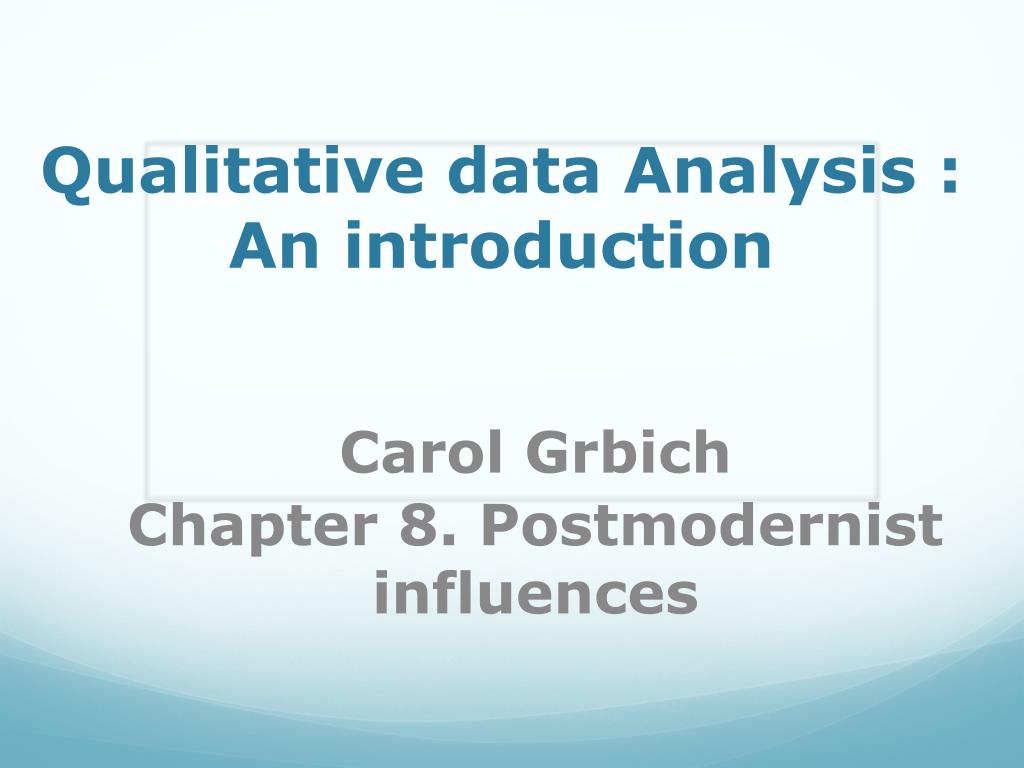 Qualitative data Analysis : An introduction

Carol Grbich
Chapter 8. Postmodernist influences